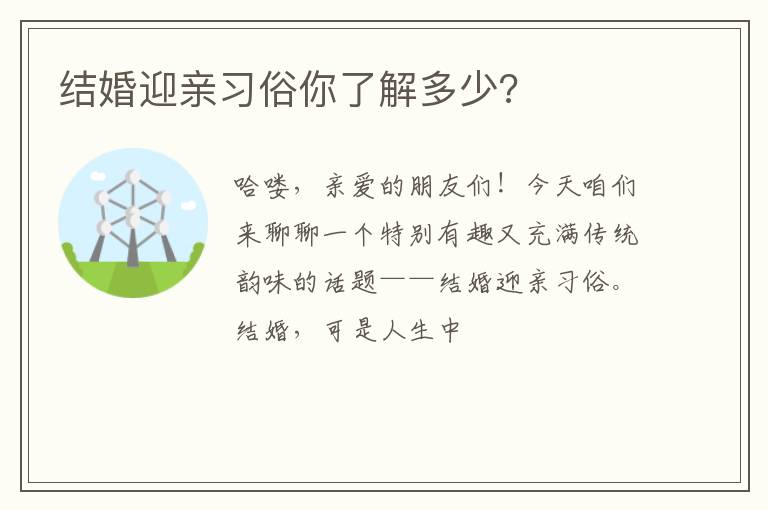 结婚迎亲习俗你了解多少?

哈喽，亲爱的朋友们！今天咱们来聊聊一个特别有趣又充满传统韵味的话题——结婚迎亲习俗。结婚，可是人生中